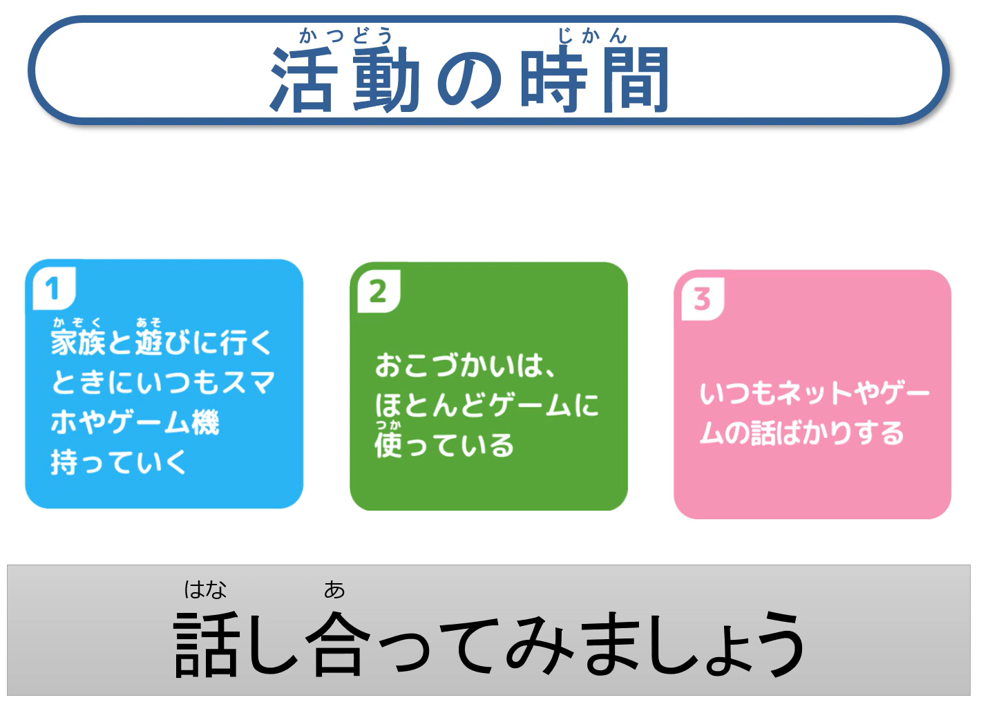 かつどう　じかん
活動の時間

1
かぞく　あそ
家族と遊びに行くときにいつもスマホやゲーム機持っていく

2
おこづかいは、ほとんどゲームに
つか
使っている

3
いつもネットやゲームの話ばかりする

はな　あ
話し合ってみましょう